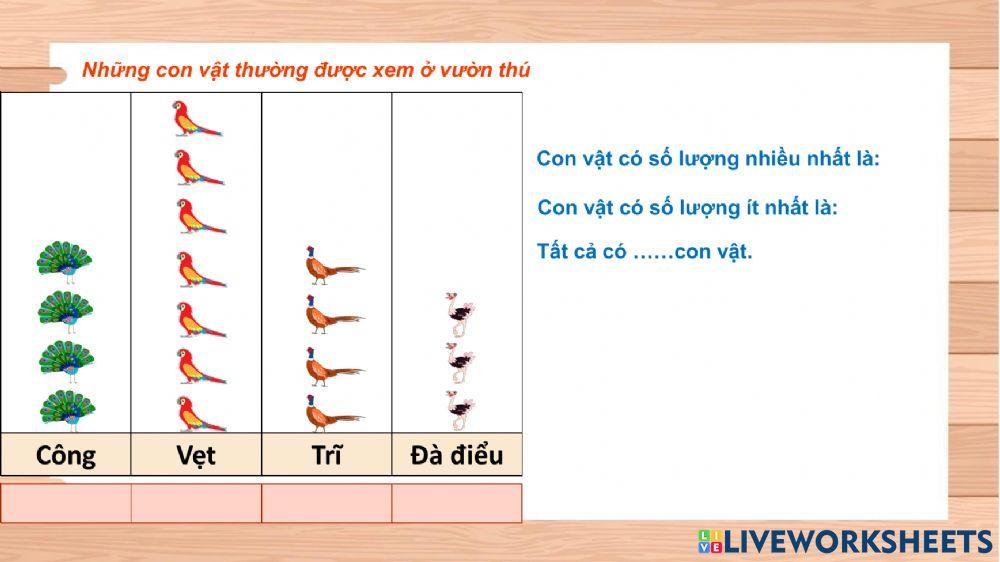 Những con vật thường được xem ở vườn thú

| Công | Vẹt | Trĩ | Đà điểu |
|---|---|---|---|
| | | | |

Con vật có số lượng nhiều nhất là:

Con vật có số lượng ít nhất là:

Tất cả có ……con vật.

LIVEWORKSHEETS